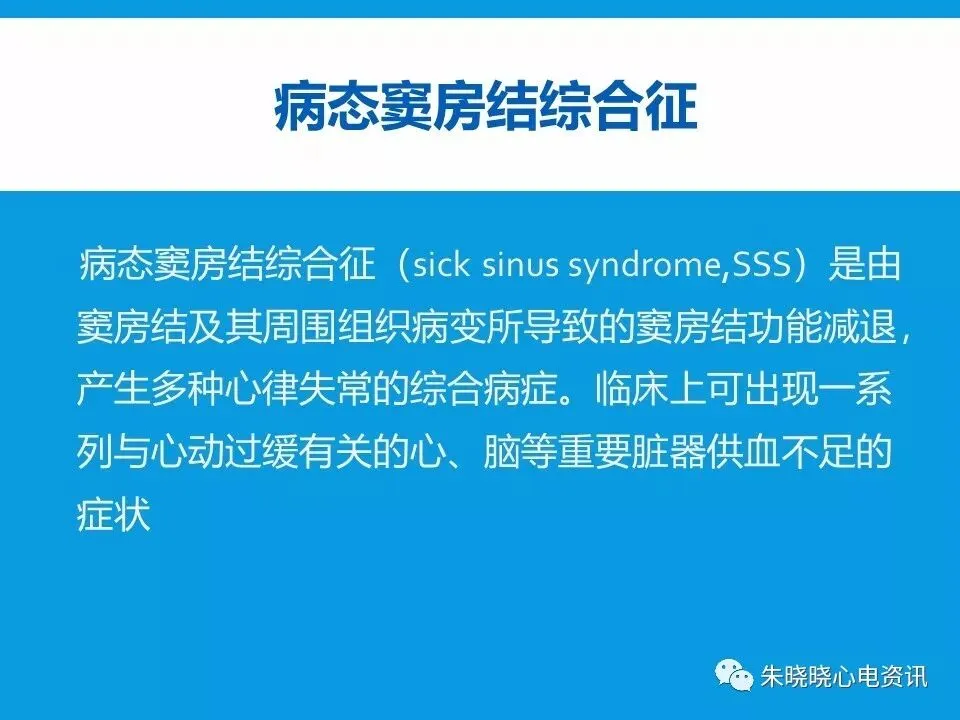 病态窦房结综合征

病态窦房结综合征（sick sinus syndrome,SSS）是由窦房结及其周围组织病变所导致的窦房结功能减退，产生多种心律失常的综合病症。临床上可出现一系列与心动过缓有关的心、脑等重要脏器供血不足的症状

朱晓晓心电资讯